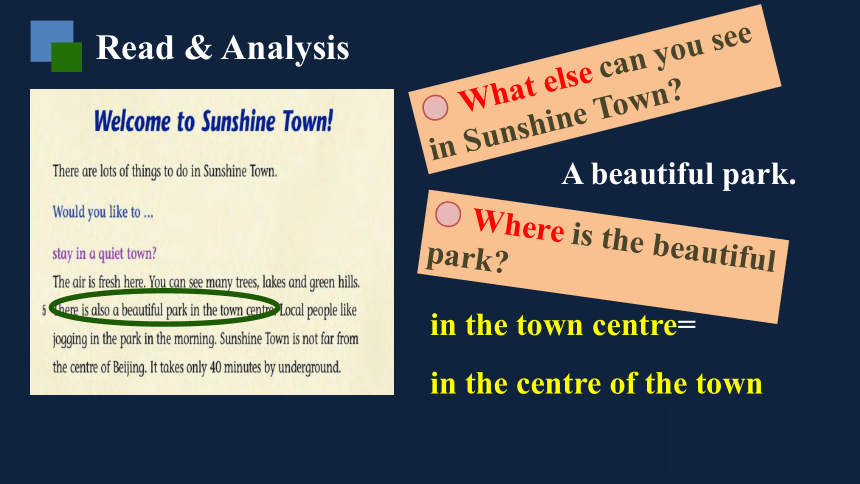 Read & Analysis

Welcome to Sunshine Town!

There are lots of things to do in Sunshine Town.

Would you like to ...

stay in a quiet town?

The air is fresh here. You can see many trees, lakes and green hills.
5 There is also a beautiful park in the town centre. Local people like jogging in the park in the morning. Sunshine Town is not far from the centre of Beijing. It takes only 40 minutes by underground.

What else can you see in Sunshine Town?

A beautiful park.

Where is the beautiful park?

in the town centre=

in the centre of the town